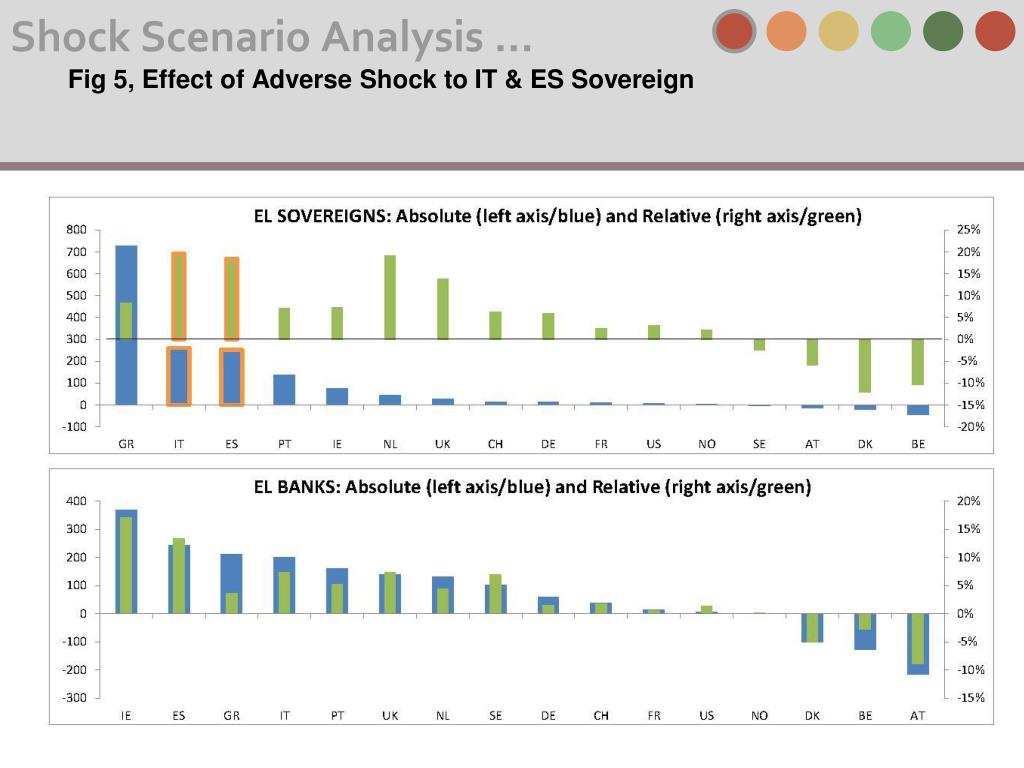 Shock Scenario Analysis …

Fig 5, Effect of Adverse Shock to IT & ES Sovereign

EL SOVEREIGNS: Absolute (left axis/blue) and Relative (right axis/green)

800
700
600
500
400
300
200
100
0
-100

25%
20%
15%
10%
5%
0%
-5%
-10%
-15%
-20%

GR IT ES PT IE NL UK CH DE FR US NO SE AT DK BE

EL BANKS: Absolute (left axis/blue) and Relative (right axis/green)

400
300
200
100
0
-100
-200
-300

20%
15%
10%
5%
0%
-5%
-10%
-15%

IE ES GR IT PT UK NL SE DE CH FR US NO DK BE AT